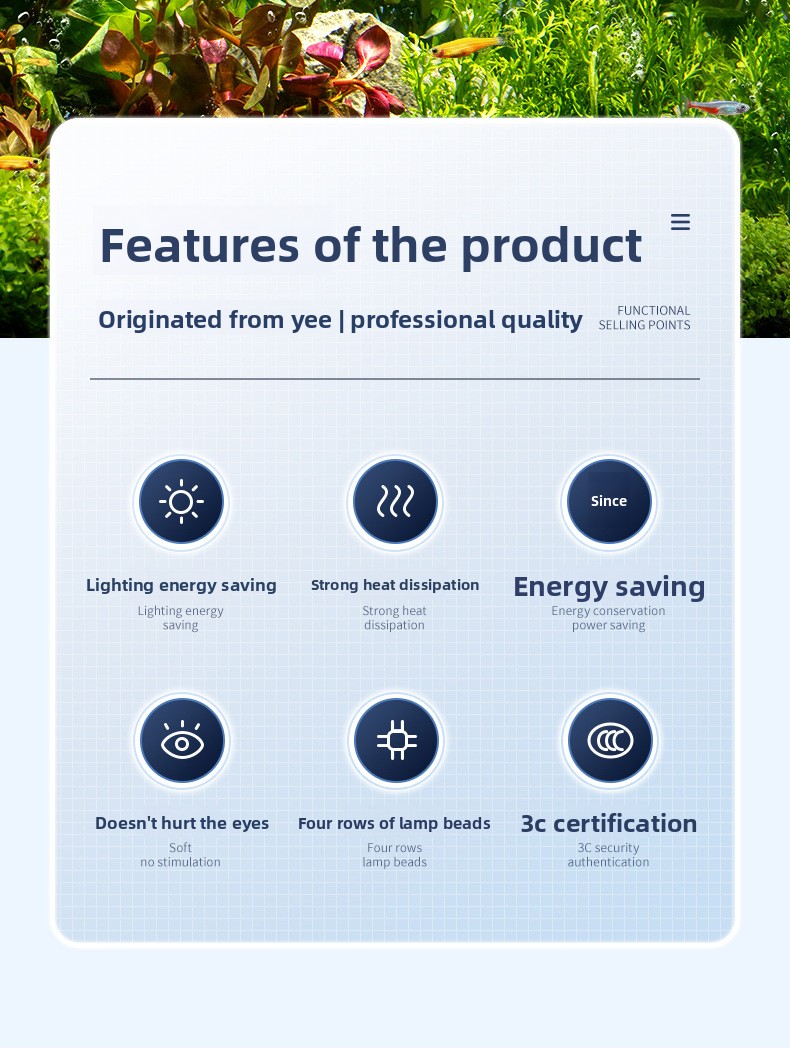 Features of the product

Originated from yee | professional quality

FUNCTIONAL SELLING POINTS

Lighting energy saving
Lighting energy saving

Strong heat dissipation
Strong heat dissipation

Since

Energy saving
Energy conservation power saving

Doesn't hurt the eyes
Soft no stimulation

Four rows of lamp beads
Four rows lamp beads

3c certification
3C security authentication